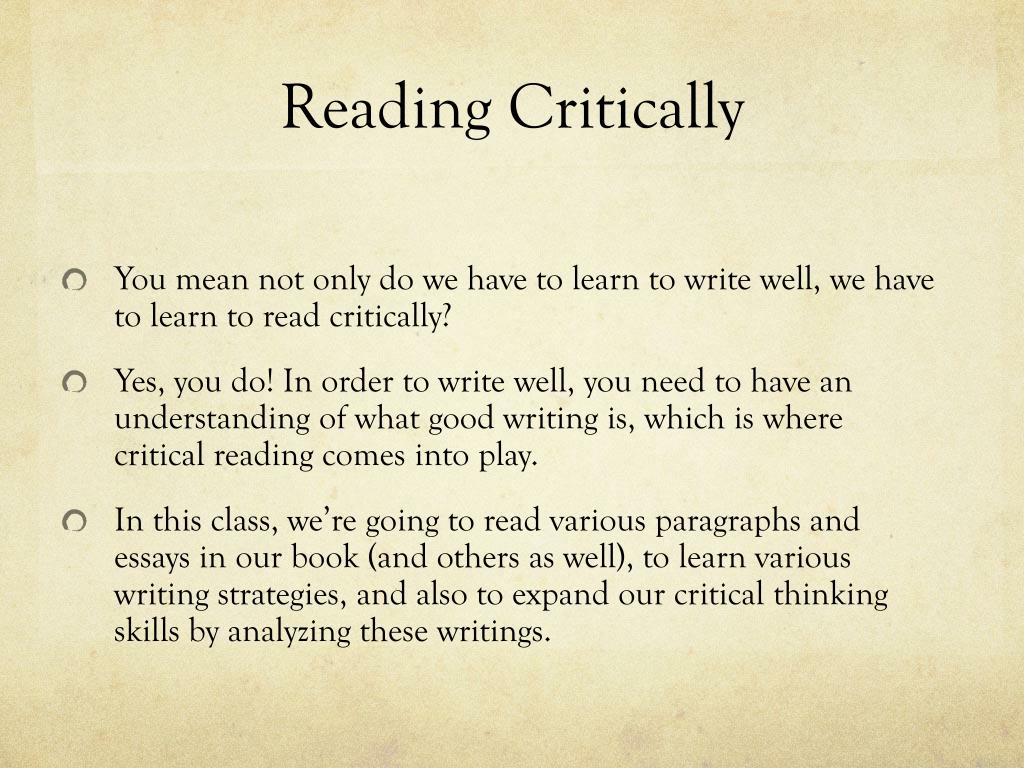 Reading Critically

You mean not only do we have to learn to write well, we have to learn to read critically?

Yes, you do! In order to write well, you need to have an understanding of what good writing is, which is where critical reading comes into play.

In this class, we're going to read various paragraphs and essays in our book (and others as well), to learn various writing strategies, and also to expand our critical thinking skills by analyzing these writings.